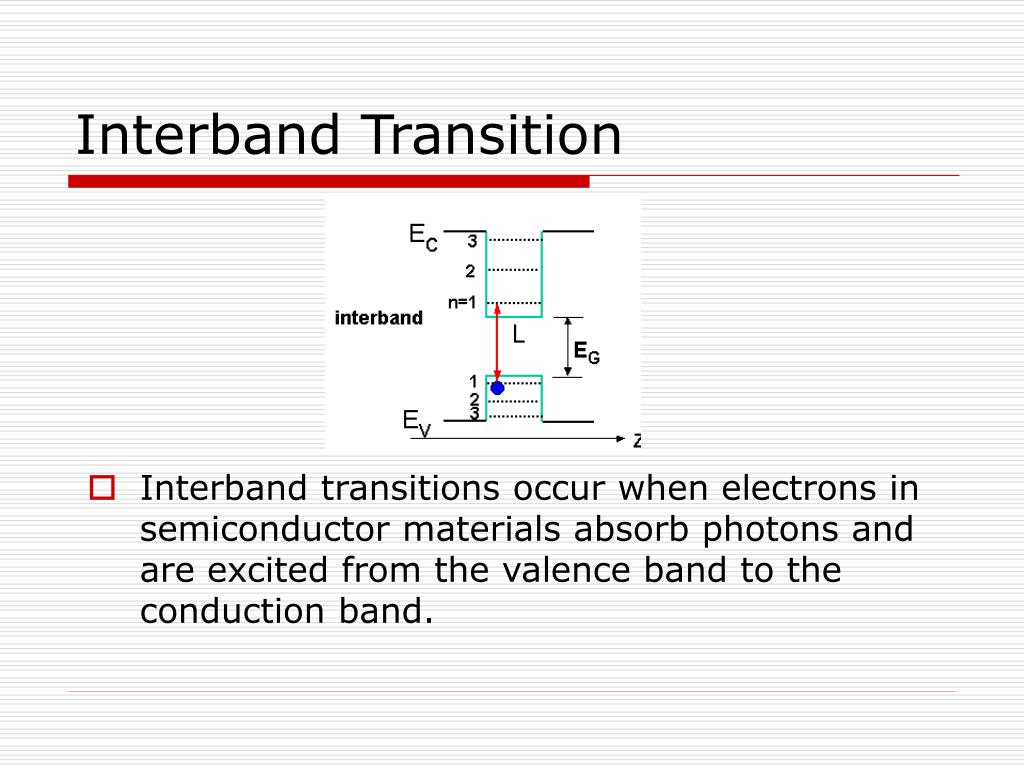 Interband Transition

$E_C$
3
2
n=1
interband
L
$E_G$
1
2
3
$E_V$
z

Interband transitions occur when electrons in semiconductor materials absorb photons and are excited from the valence band to the conduction band.